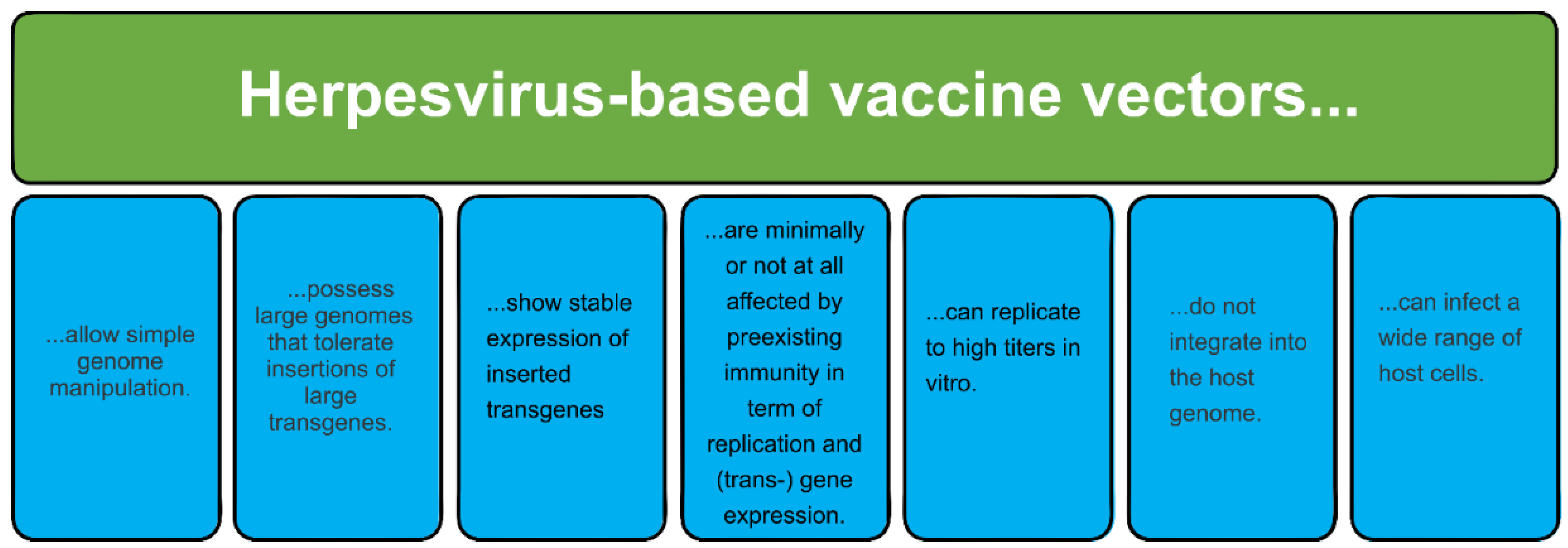 Herpesvirus-based vaccine vectors...

...allow simple genome manipulation.

...possess large genomes that tolerate insertions of large transgenes.

...show stable expression of inserted transgenes

...are minimally or not at all affected by preexisting immunity in term of replication and (trans-) gene expression.

...can replicate to high titers in vitro.

...do not integrate into the host genome.

...can infect a wide range of host cells.